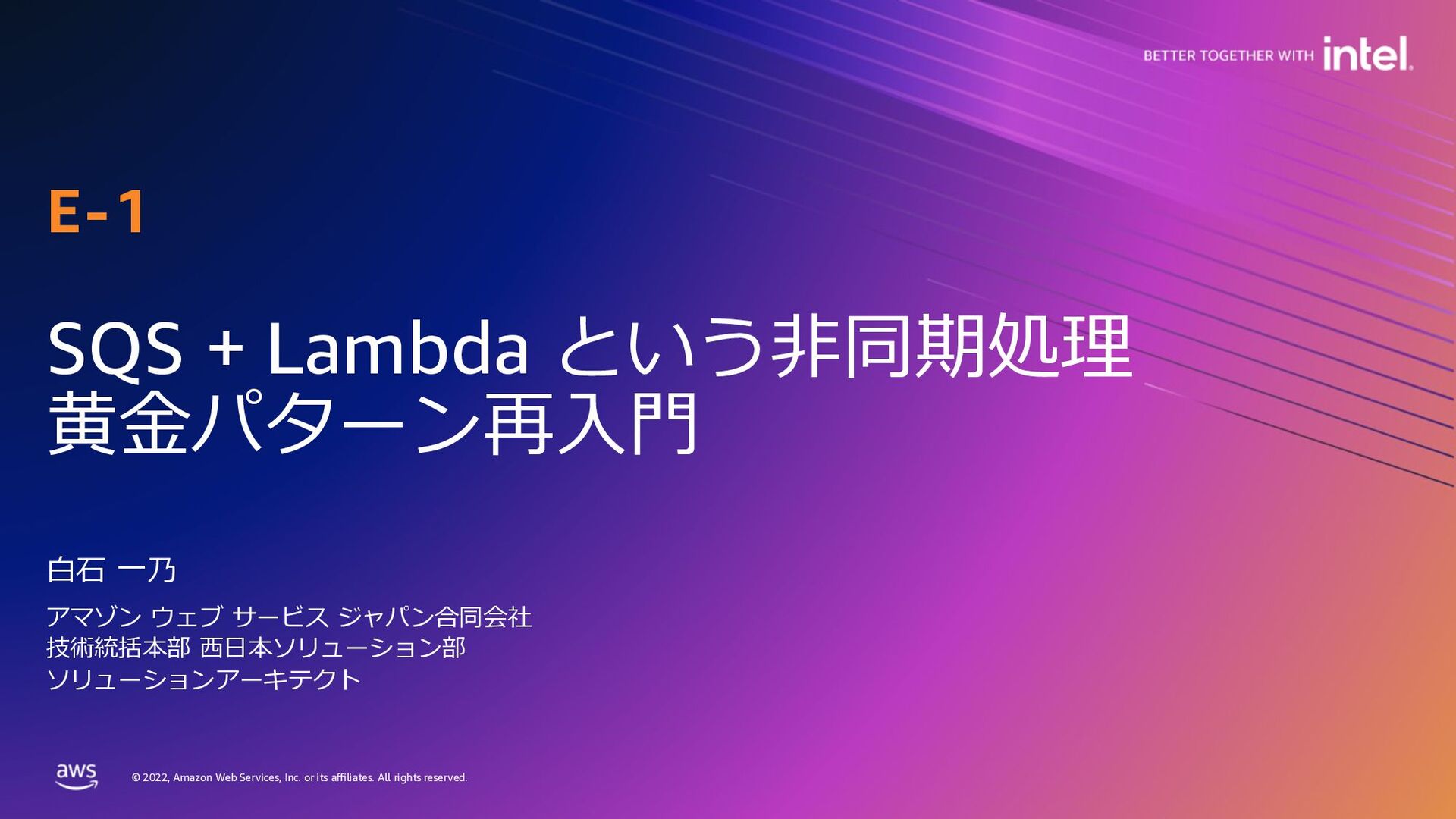 BETTER TOGETHER WITH intel.

E-1

SQS + Lambda という非同期処理
黄金パターン再入門

白石 一乃

アマゾン ウェブ サービス ジャパン合同会社
技術統括本部 西日本ソリューション部
ソリューションアーキテクト

aws

© 2022, Amazon Web Services, Inc. or its affiliates. All rights reserved.